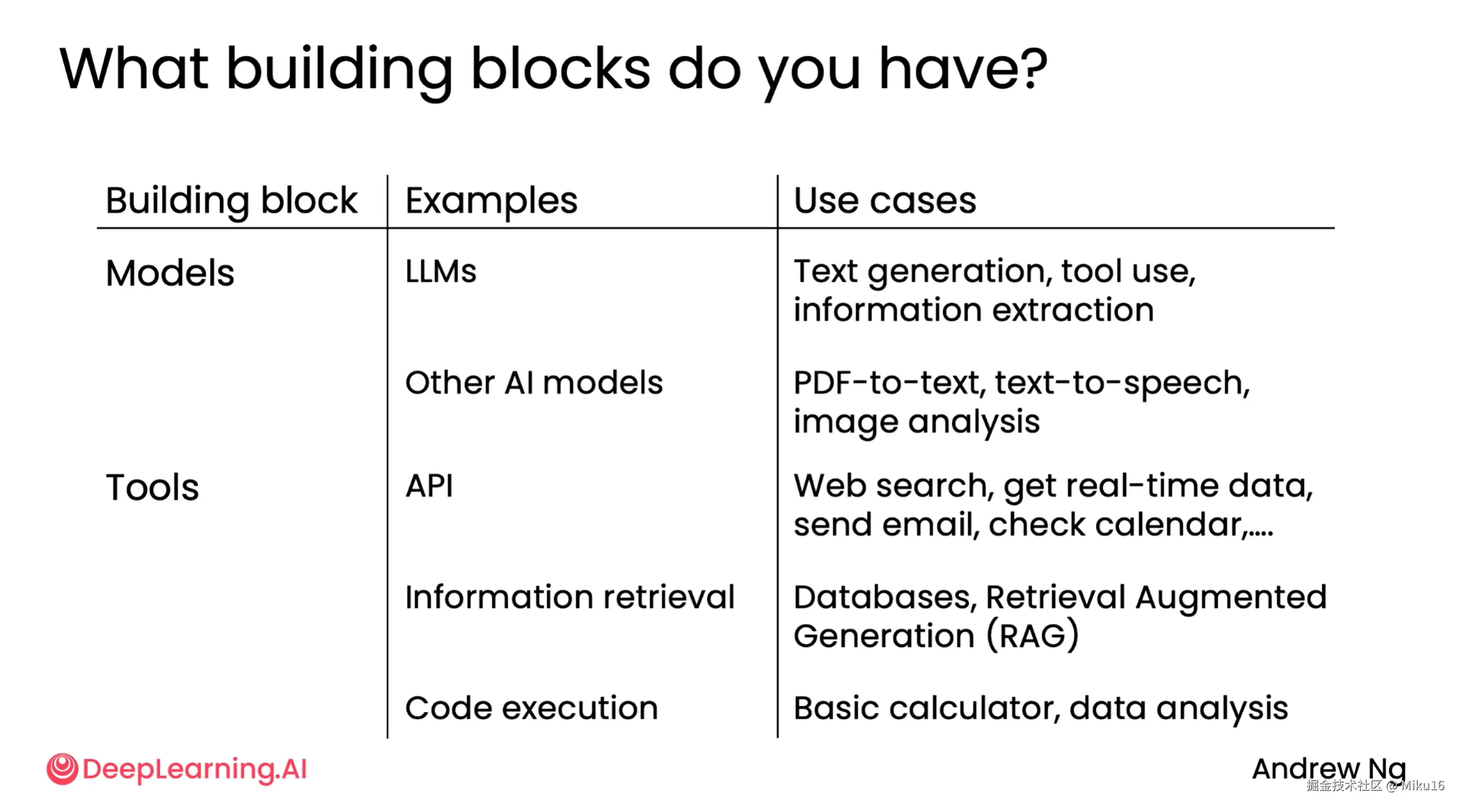 What building blocks do you have?

| Building block | Examples | Use cases |
|---|---|---|
| Models | LLMs | Text generation, tool use, information extraction |
| | Other AI models | PDF-to-text, text-to-speech, image analysis |
| Tools | API | Web search, get real-time data, send email, check calendar,.... |
| | Information retrieval | Databases, Retrieval Augmented Generation (RAG) |
| | Code execution | Basic calculator, data analysis |

DeepLearning.AI

Andrew Ng

掘金技术社区 @ Miku16